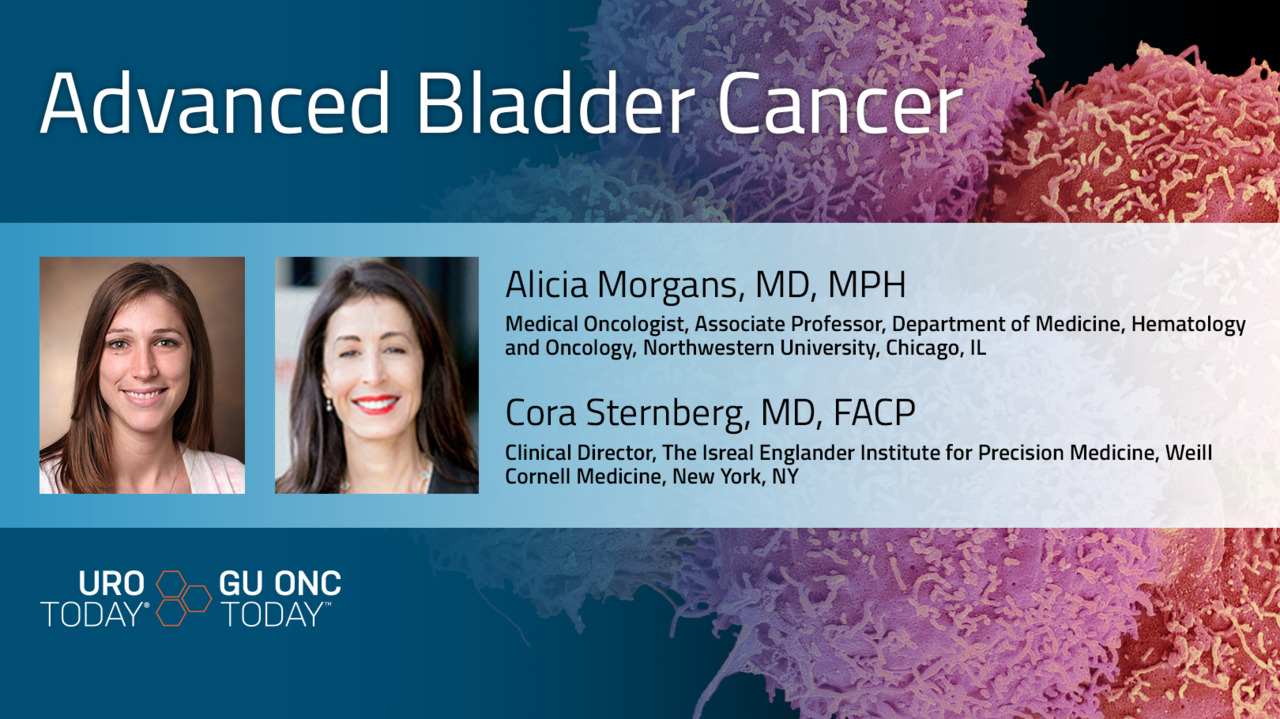 Advanced Bladder Cancer

Alicia Morgans, MD, MPH

Medical Oncologist, Associate Professor, Department of Medicine, Hematology and Oncology, Northwestern University, Chicago, IL

Cora Sternberg, MD, FACP

Clinical Director, The Isreal Englander Institute for Precision Medicine, Weill Cornell Medicine, New York, NY

URO TODAY® GU ONC TODAY™